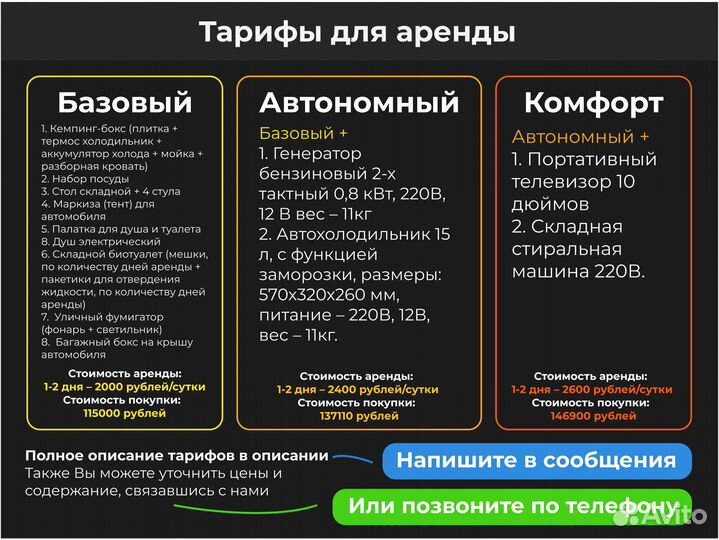 Тарифы для аренды

Базовый

1. Кемпинг-бокс (плитка + термос холодильник + аккумулятор холода + мойка + разборная кровать)
2. Набор посуды
3. Стол складной + 4 стула
4. Маркиза (тент) для автомобиля
5. Палатка для душа и туалета
8. Душ электрический
6. Складной биотуалет (мешки, по количеству дней аренды + пакетики для отвердения жидкости, по количеству дней аренды)
7. Уличный фумигатор (фонарь + светильник)
8. Багажный бокс на крышу автомобиля

Стоимость аренды:
1-2 дня – 2000 рублей/сутки
Стоимость покупки:
115000 рублей

Автономный

Базовый +
1. Генератор бензиновый 2-х тактный 0,8 кВт, 220В, 12 В вес – 11кг
2. Автохолодильник 15 л, с функцией заморозки, размеры: 570х320х260 мм, питание – 220В, 12В, вес – 11кг.

Стоимость аренды:
1-2 дня – 2400 рублей/сутки
Стоимость покупки:
137110 рублей

Комфорт

Автономный +
1. Портативный телевизор 10 дюймов
2. Складная стиральная машина 220В.

Стоимость аренды:
1-2 дня – 2600 рублей/сутки
Стоимость покупки:
146900 рублей

Полное описание тарифов в описании
Также Вы можете уточнить цены и содержание, связавшись с нами

Напишите в сообщения

Или позвоните по телефону

Avito